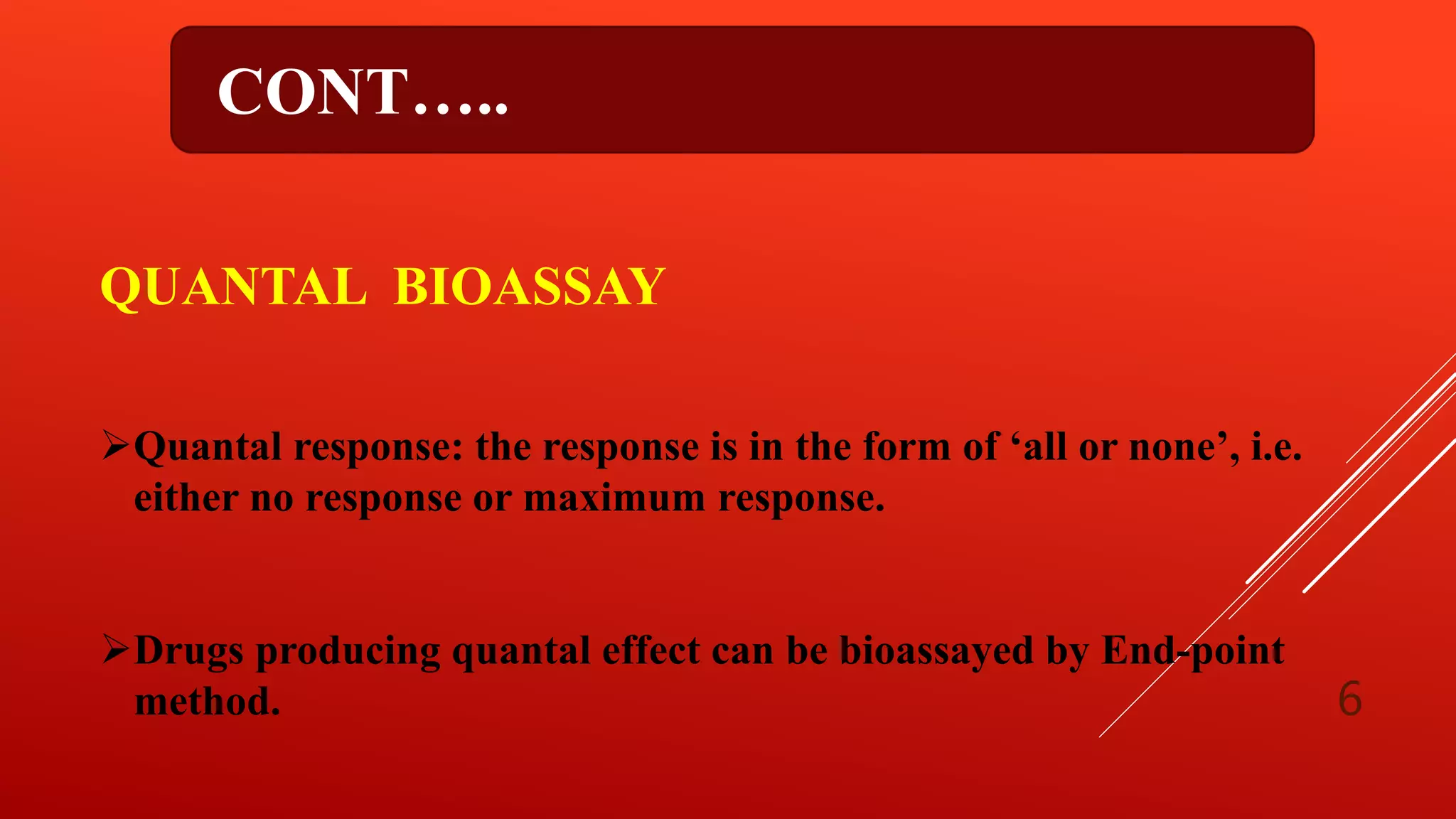 CONT…..

QUANTAL BIOASSAY

➢Quantal response: the response is in the form of ‘all or none’, i.e. either no response or maximum response.

➢Drugs producing quantal effect can be bioassayed by End-point method.

6